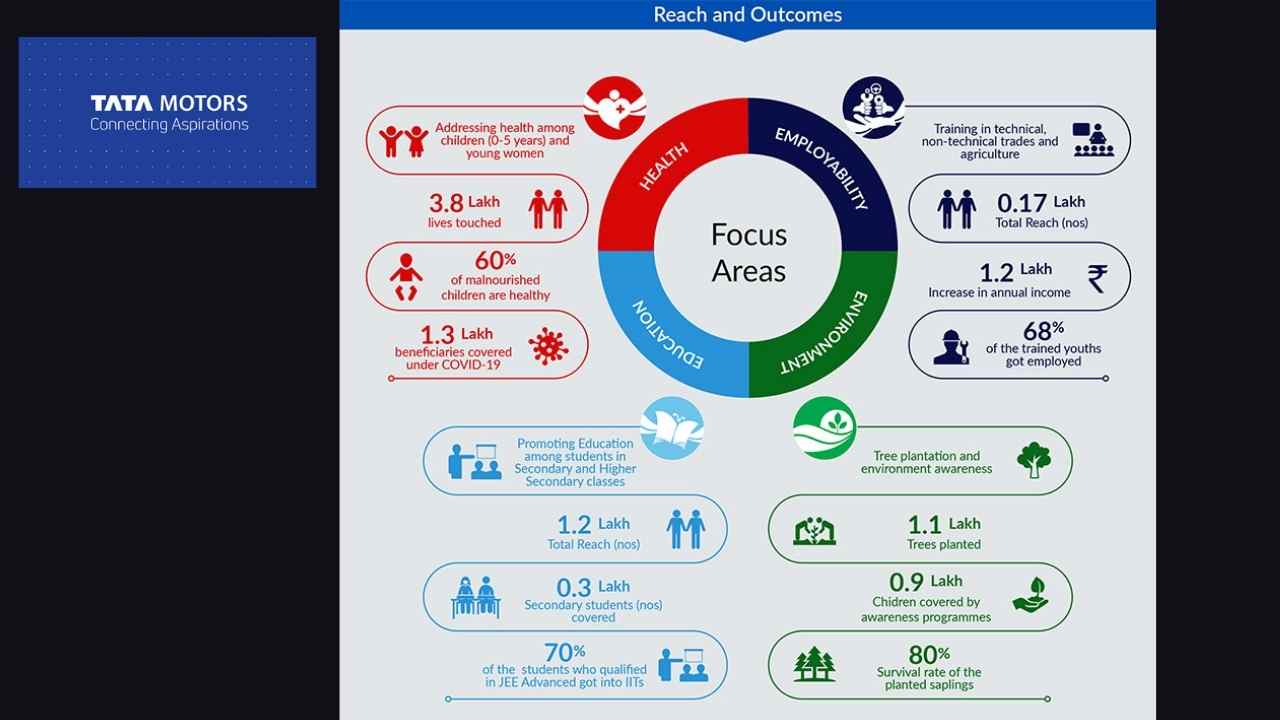 TATA MOTORS
Connecting Aspirations

Reach and Outcomes

Focus Areas

HEALTH

EMPLOYABILITY

ENVIRONMENT

EDUCATION

Addressing health among children (0-5 years) and young women

3.8 Lakh
lives touched

60%
of malnourished children are healthy

1.3 Lakh
beneficiaries covered under COVID-19

Training in technical, non-technical trades and agriculture

0.17 Lakh
Total Reach (nos)

1.2 Lakh
Increase in annual income

68%
of the trained youths got employed

Promoting Education among students in Secondary and Higher Secondary classes

1.2 Lakh
Total Reach (nos)

0.3 Lakh
Secondary students (nos) covered

70%
of the students who qualified in JEE Advanced got into IITs

Tree plantation and environment awareness

1.1 Lakh
Trees planted

0.9 Lakh
Chidren covered by awareness programmes

80%
Survival rate of the planted saplings